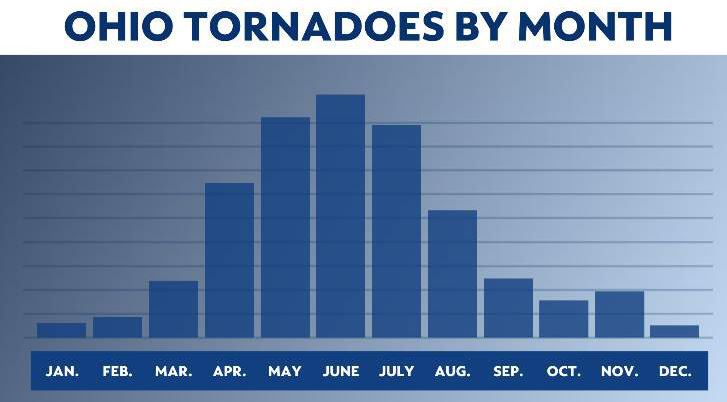 OHIO TORNADOES BY MONTH

JAN. FEB. MAR. APR. MAY JUNE JULY AUG. SEP. OCT. NOV. DEC.